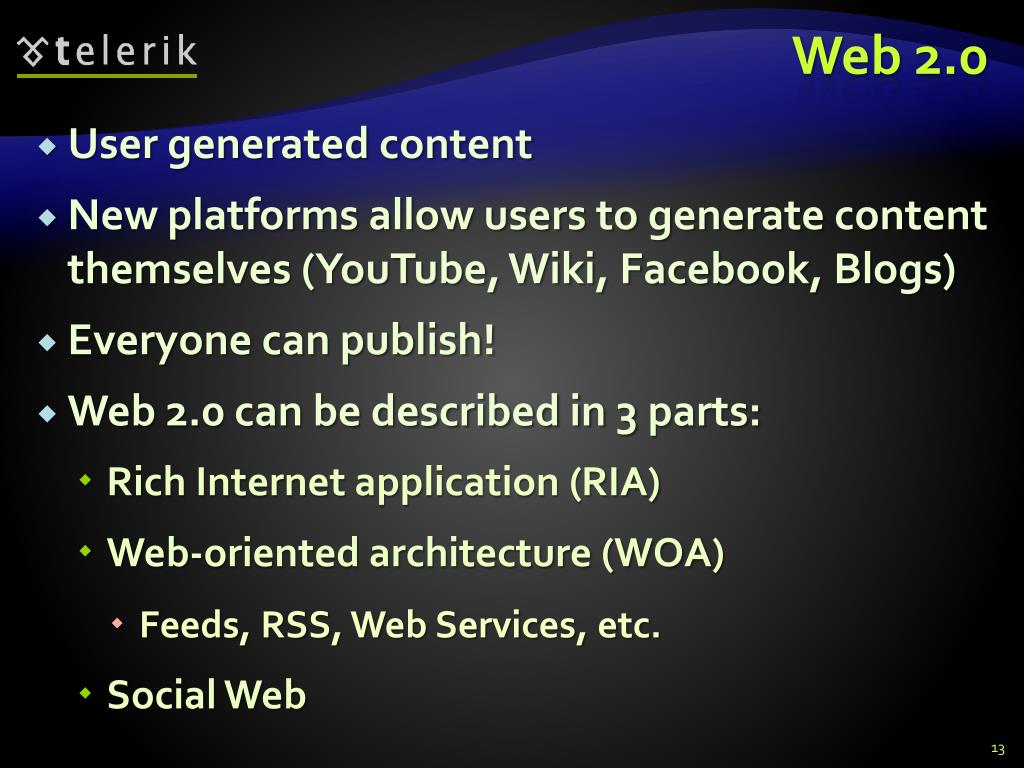 telerik

Web 2.0

User generated content

New platforms allow users to generate content themselves (YouTube, Wiki, Facebook, Blogs)

Everyone can publish!

Web 2.0 can be described in 3 parts:

Rich Internet application (RIA)

Web-oriented architecture (WOA)

Feeds, RSS, Web Services, etc.

Social Web

13